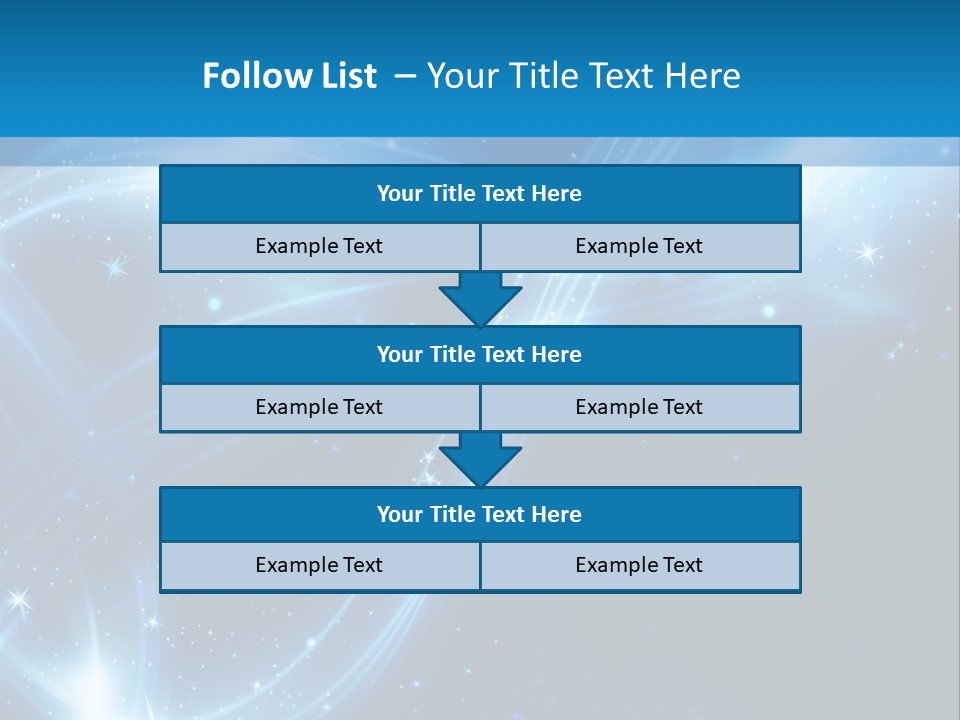 Follow List – Your Title Text Here

Your Title Text Here

Example Text

Example Text

Your Title Text Here

Example Text

Example Text

Your Title Text Here

Example Text

Example Text